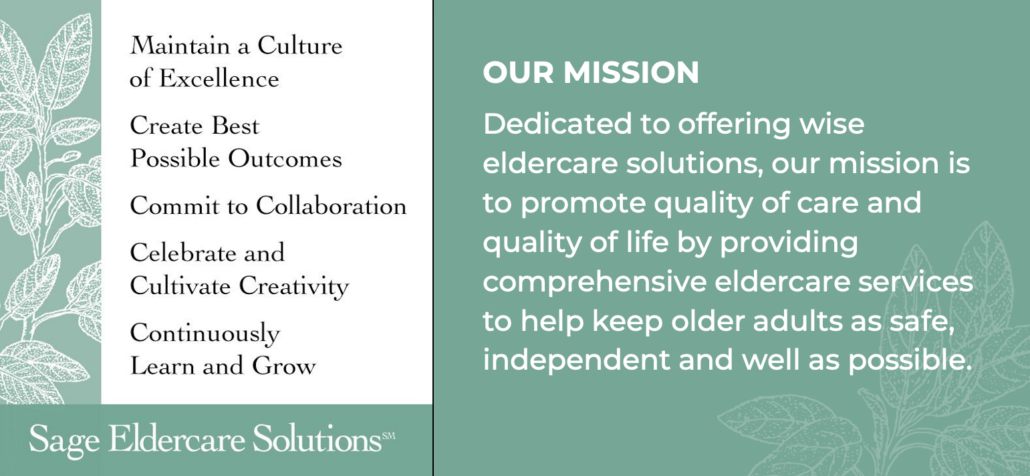 Maintain a Culture of Excellence

Create Best Possible Outcomes

Commit to Collaboration

Celebrate and Cultivate Creativity

Continuously Learn and Grow

Sage Eldercare Solutions℠

OUR MISSION

Dedicated to offering wise eldercare solutions, our mission is to promote quality of care and quality of life by providing comprehensive eldercare services to help keep older adults as safe, independent and well as possible.